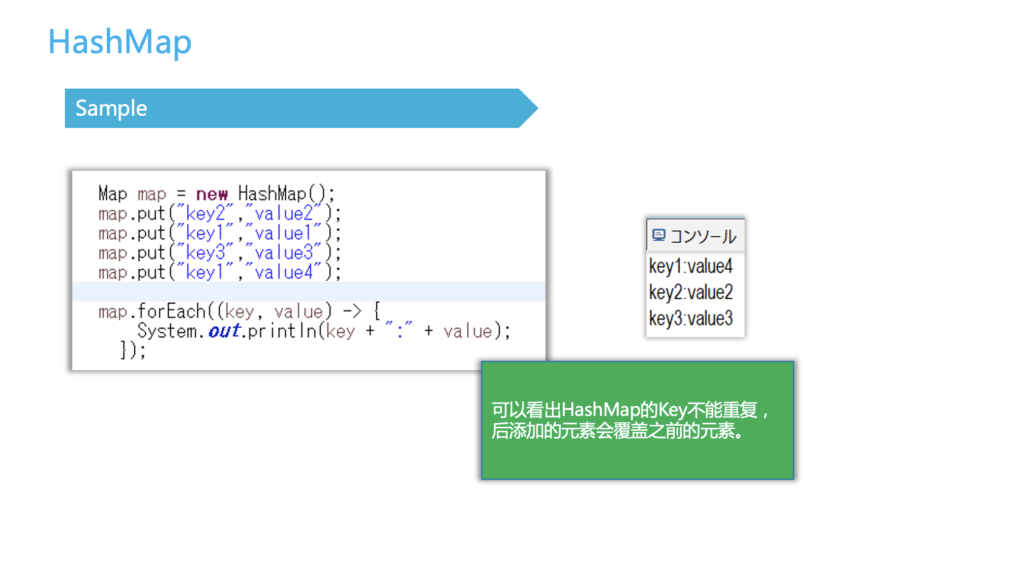 HashMap

Sample

Map map = new HashMap();
map.put("key2","value2");
map.put("key1","value1");
map.put("key3","value3");
map.put("key1","value4");

map.forEach((key, value) -> {
    System.out.println(key + ":" + value);
});

コンソール
key1:value4
key2:value2
key3:value3

可以看出HashMap的Key不能重复，后添加的元素会覆盖之前的元素。